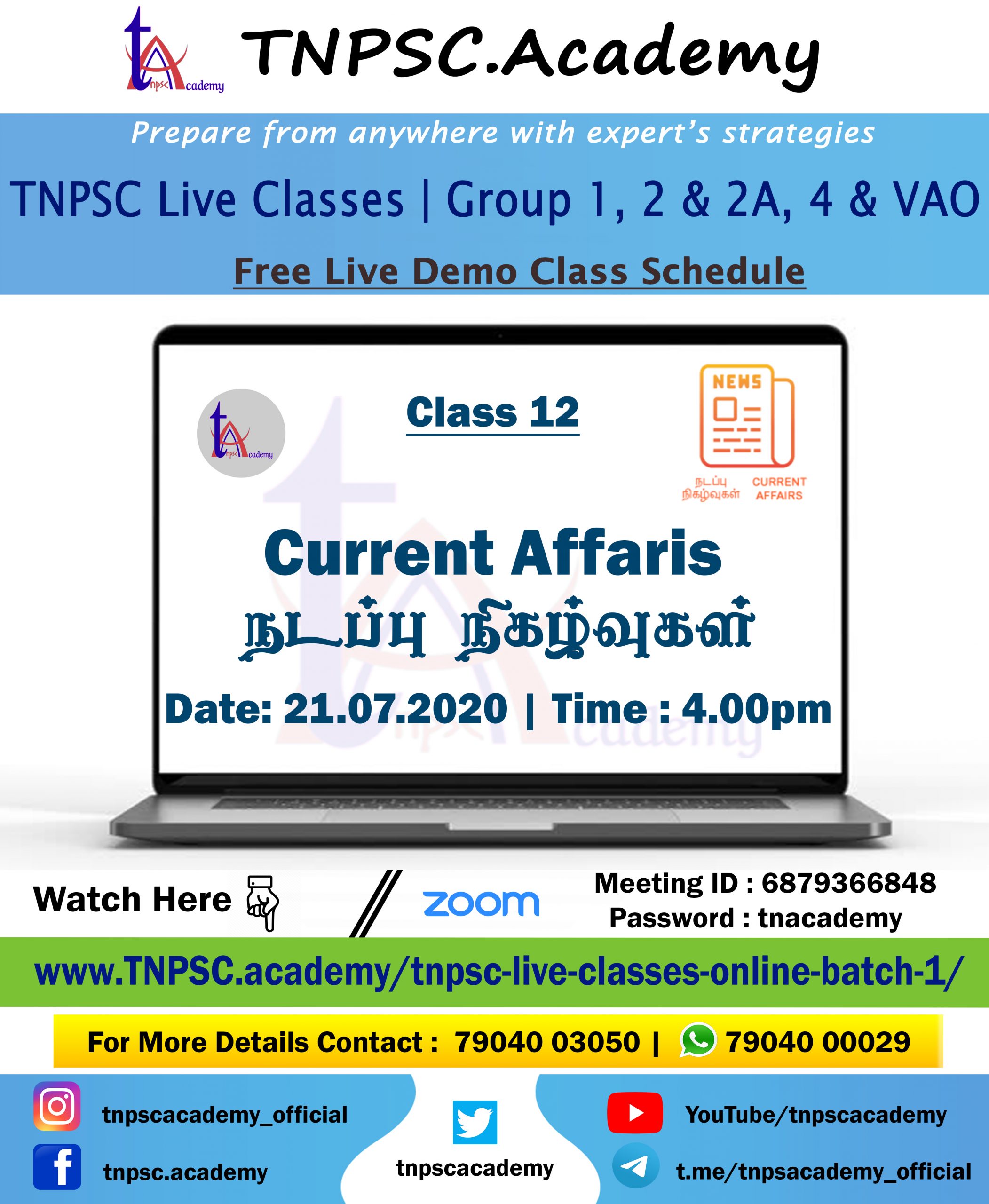 tnpsc Academy

TNPSC.Academy

Prepare from anywhere with expert's strategies

TNPSC Live Classes | Group 1, 2 & 2A, 4 & VAO

Free Live Demo Class Schedule

tnpsc Academy

Class 12

NEWS

நடப்பு நிகழ்வுகள் CURRENT AFFAIRS

Current Affaris
நடப்பு நிகழ்வுகள்

Date: 21.07.2020 | Time : 4.00pm

Watch Here

zoom

Meeting ID : 6879366848
Password : tnacademy

www.TNPSC.academy/tnpsc-live-classes-online-batch-1/

For More Details Contact : 79040 03050 | 79040 00029

tnpscacademy_official

tnpsc.academy

tnpscacademy

YouTube/tnpscacademy

t.me/tnpsacademy_official